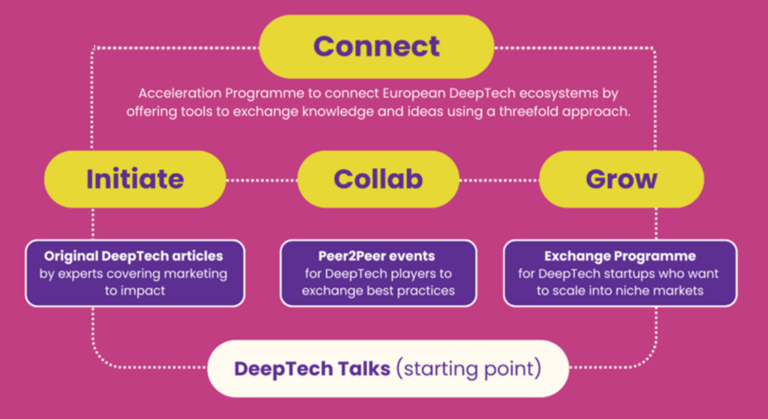 Connect

Acceleration Programme to connect European DeepTech ecosystems by offering tools to exchange knowledge and ideas using a threefold approach.

Initiate

Collab

Grow

Original DeepTech articles
by experts covering marketing to impact

Peer2Peer events
for DeepTech players to exchange best practices

Exchange Programme
for DeepTech startups who want to scale into niche markets

DeepTech Talks (starting point)